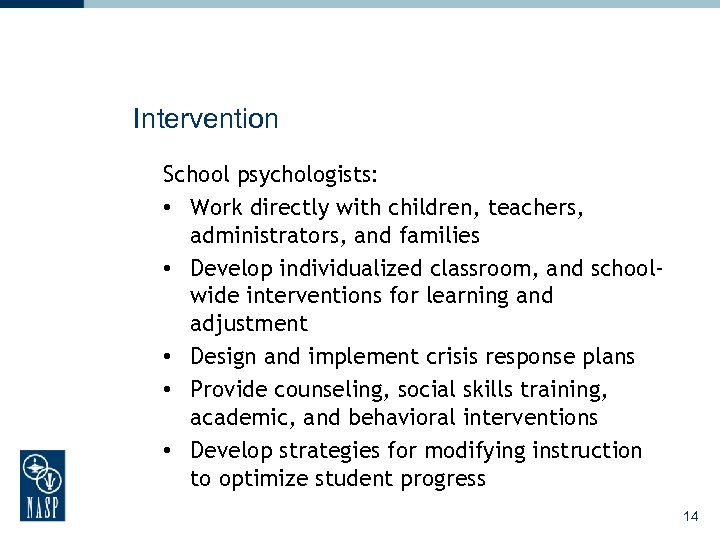 Intervention

School psychologists:

• Work directly with children, teachers, administrators, and families
• Develop individualized classroom, and school-wide interventions for learning and adjustment
• Design and implement crisis response plans
• Provide counseling, social skills training, academic, and behavioral interventions
• Develop strategies for modifying instruction to optimize student progress

NASP

14